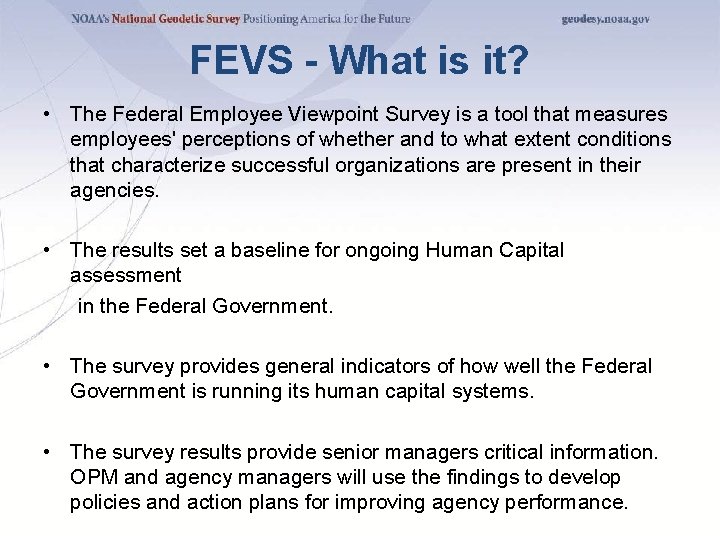 NOAA's National Geodetic Survey Positioning America for the Future geodesy.noaa.gov

FEVS - What is it?

• The Federal Employee Viewpoint Survey is a tool that measures employees' perceptions of whether and to what extent conditions that characterize successful organizations are present in their agencies.

• The results set a baseline for ongoing Human Capital assessment

in the Federal Government.

• The survey provides general indicators of how well the Federal Government is running its human capital systems.

• The survey results provide senior managers critical information. OPM and agency managers will use the findings to develop policies and action plans for improving agency performance.